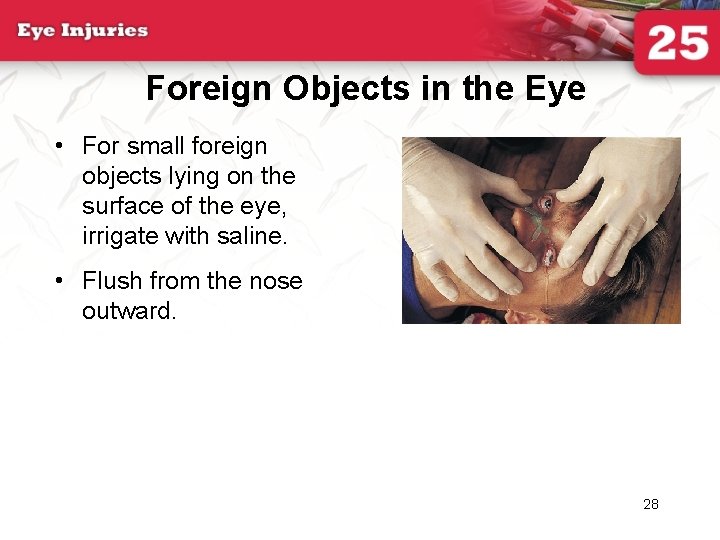 Eye Injuries

25

Foreign Objects in the Eye

• For small foreign objects lying on the surface of the eye, irrigate with saline.

• Flush from the nose outward.

28